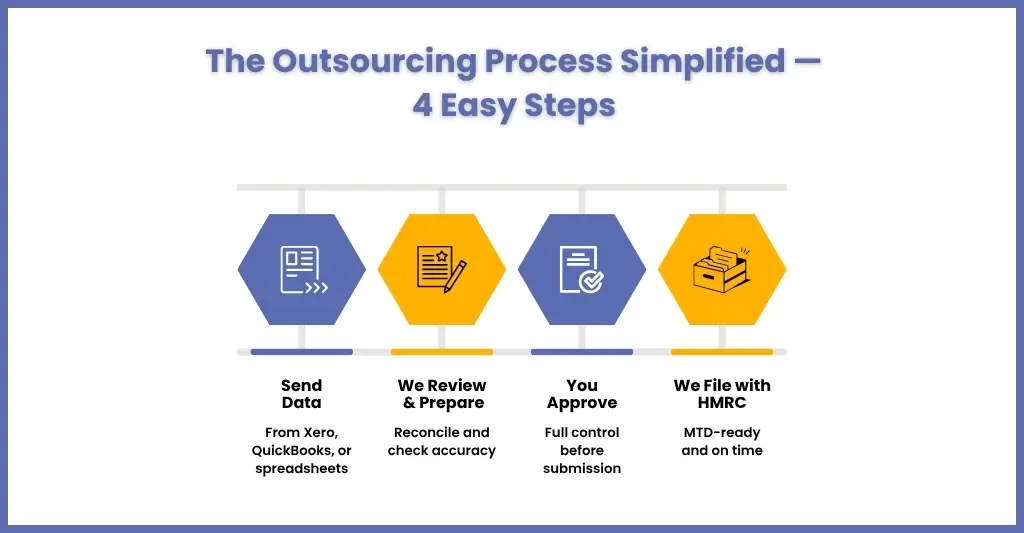 The Outsourcing Process Simplified — 4 Easy Steps

Send Data

From Xero, QuickBooks, or spreadsheets

We Review & Prepare

Reconcile and check accuracy

You Approve

Full control before submission

We File with HMRC

MTD-ready and on time